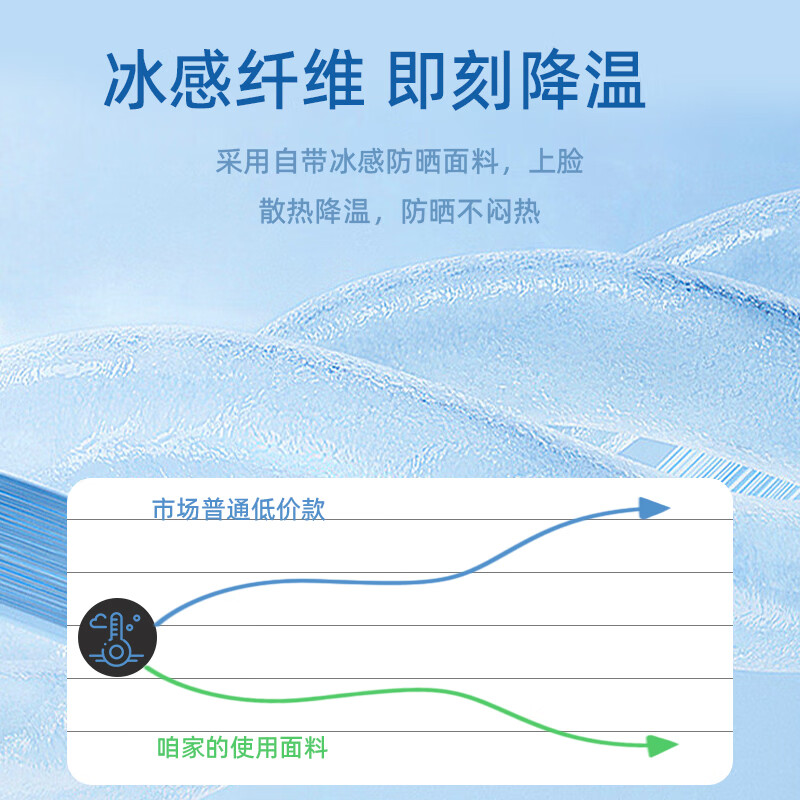 冰感纤维 即刻降温

采用自带冰感防晒面料，上脸

散热降温，防晒不闷热

市场普通低价款

咱家的使用面料